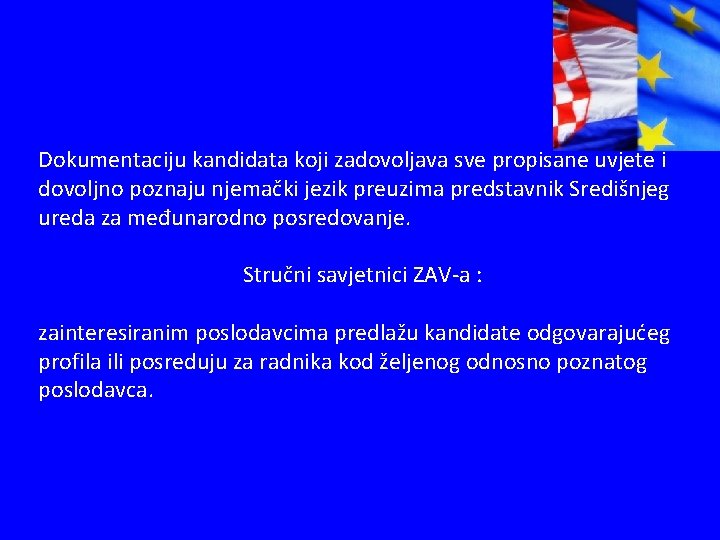 Dokumentaciju kandidata koji zadovoljava sve propisane uvjete i dovoljno poznaju njemački jezik preuzima predstavnik Središnjeg ureda za međunarodno posredovanje.

Stručni savjetnici ZAV-a :

zainteresiranim poslodavcima predlažu kandidate odgovarajućeg profila ili posreduju za radnika kod željenog odnosno poznatog poslodavca.